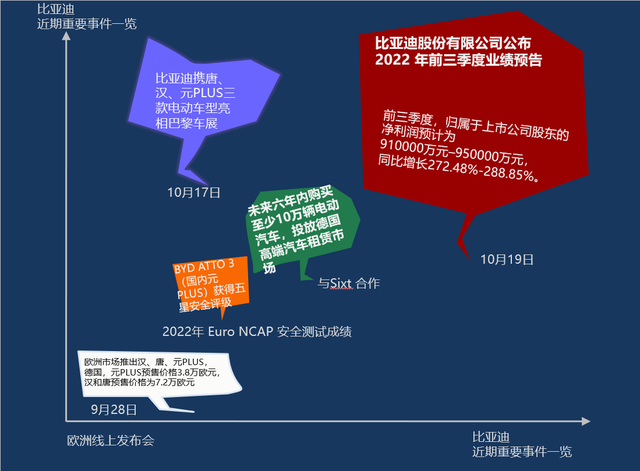 比亚迪
近期重要事件一览

比亚迪携唐、汉、元PLUS三款电动车型亮相巴黎车展

10月17日

比亚迪股份有限公司公布
2022 年前三季度业绩预告

前三季度，归属于上市公司股东的净利润预计为910000万元–950000万元，同比增长272.48%-288.85%。

10月19日

未来六年内购买至少10万辆电动汽车，投放德国高端汽车租赁市场

与Sixt 合作

BYD ATTO 3（国内元PLUS）获得五星安全评级

2022年 Euro NCAP 安全测试成绩

欧洲市场推出汉、唐、元PLUS，德国，元PLUS预售价格3.8万欧元，汉和唐预售价格为7.2万欧元

9月28日

欧洲线上发布会

比亚迪
近期重要事件一览